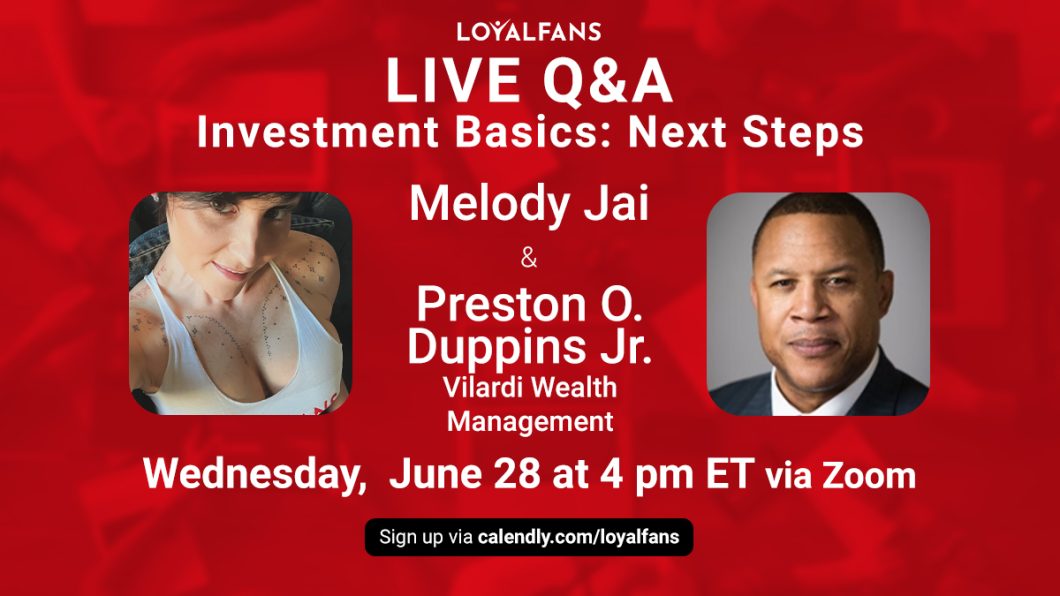 LOYALFANS
LIVE Q&A
Investment Basics: Next Steps

Melody Jai
&
Preston O. Duppins Jr.
Vilardi Wealth Management

Wednesday, June 28 at 4 pm ET via Zoom

Sign up via calendly.com/loyalfans